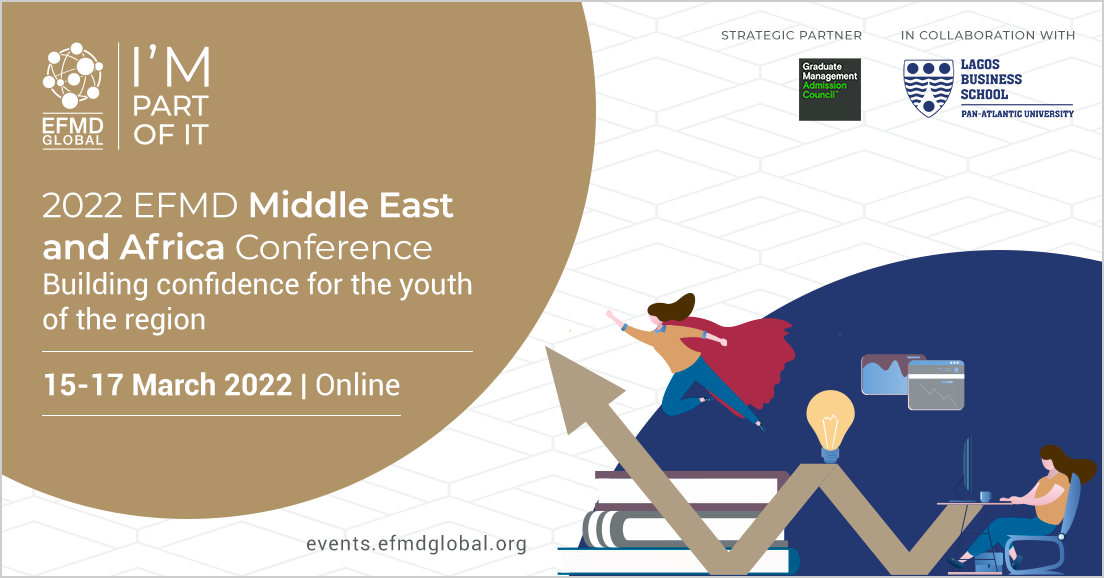 EFMD GLOBAL

I'M PART OF IT

STRATEGIC PARTNER

Graduate Management Admission Council™

IN COLLABORATION WITH

LAGOS BUSINESS SCHOOL

PAN-ATLANTIC UNIVERSITY

2022 EFMD Middle East and Africa Conference

Building confidence for the youth of the region

15-17 March 2022 | Online

events.efmdglobal.org